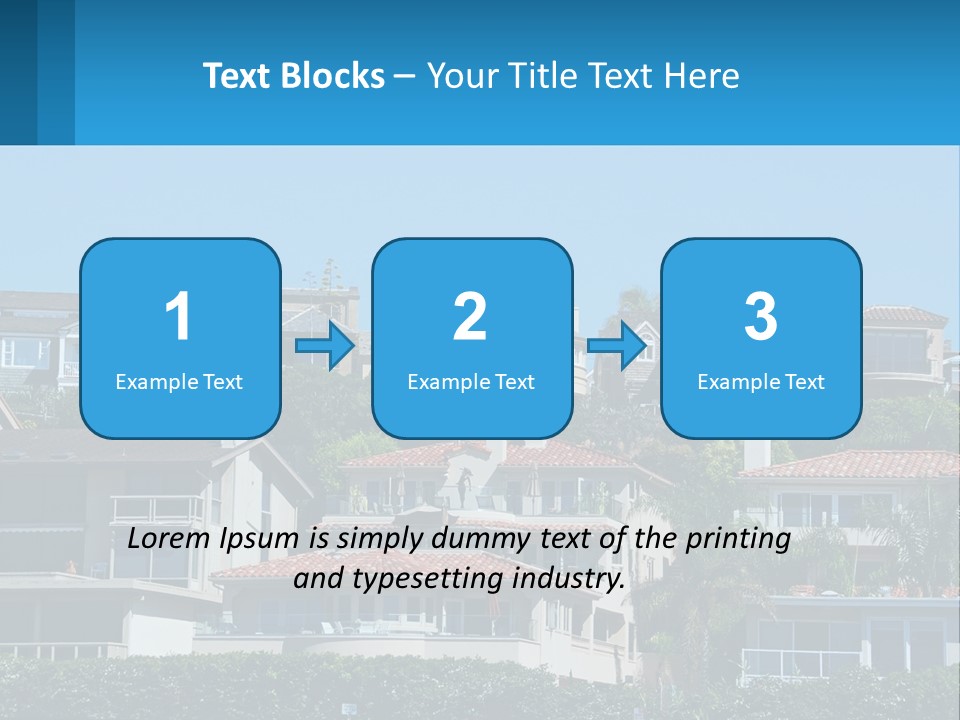 Text Blocks – Your Title Text Here

1
Example Text

2
Example Text

3
Example Text

Lorem Ipsum is simply dummy text of the printing and typesetting industry.